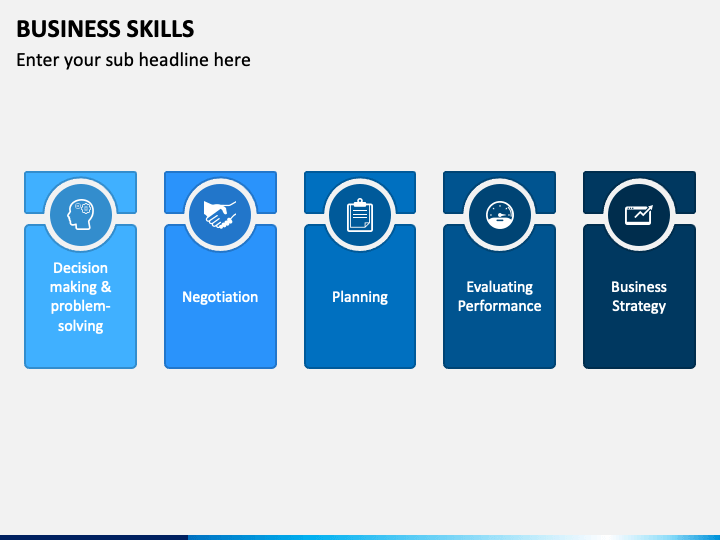 BUSINESS SKILLS
Enter your sub headline here

Decision making & problem-solving

Negotiation

Planning

Evaluating Performance

Business Strategy